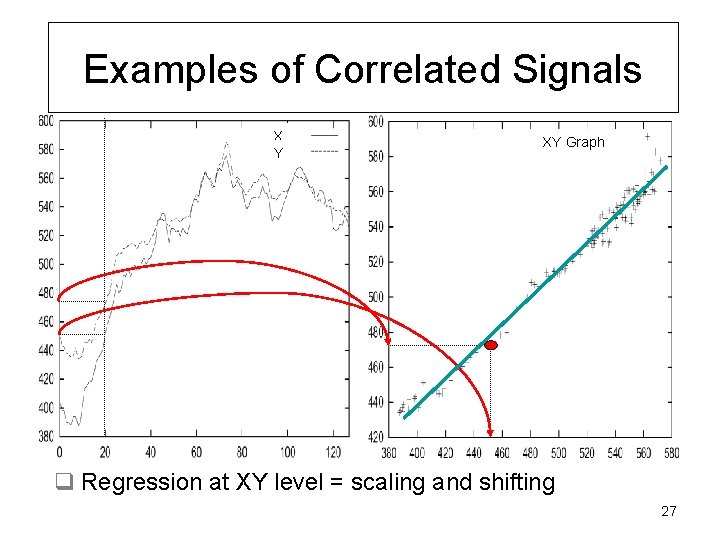 Examples of Correlated Signals

800
580
560
540
520
500
480
460
440
420
400
380

0 20 40 60 80 100 120

X
Y

600
580
560
540
520
500
480
460
440
420

380 400 420 440 460 480 500 520 540 560 580

XY Graph

❑ Regression at XY level = scaling and shifting

27